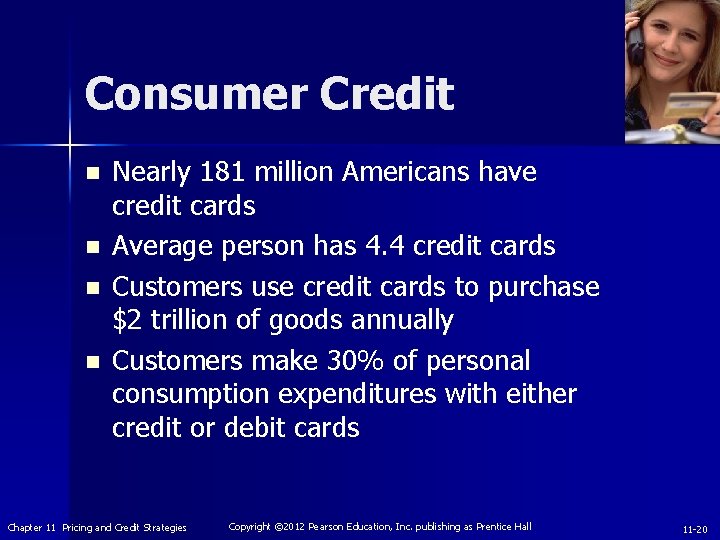 Consumer Credit

- Nearly 181 million Americans have credit cards
- Average person has 4.4 credit cards
- Customers use credit cards to purchase \$2 trillion of goods annually
- Customers make 30% of personal consumption expenditures with either credit or debit cards

Chapter 11 Pricing and Credit Strategies Copyright ©2012 Pearson Education, Inc. publishing as Prentice Hall 11-20